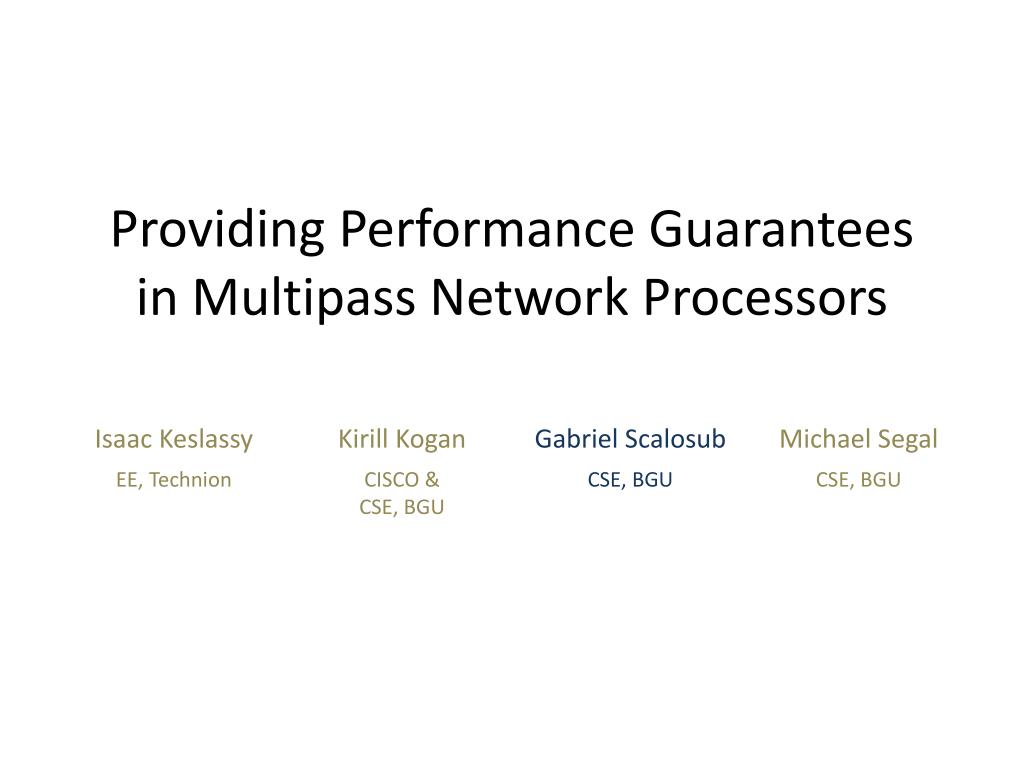 Providing Performance Guarantees in Multipass Network Processors

Isaac Keslassy
EE, Technion

Kirill Kogan
CISCO &
CSE, BGU

Gabriel Scalosub
CSE, BGU

Michael Segal
CSE, BGU